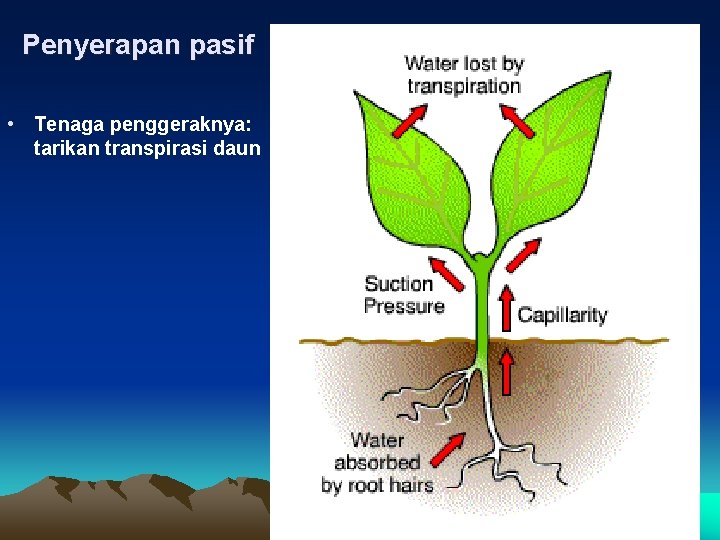 Penyerapan pasif

• Tenaga penggeraknya: tarikan transpirasi daun

Water lost by transpiration

Suction Pressure

Capillarity

Water absorbed by root hairs